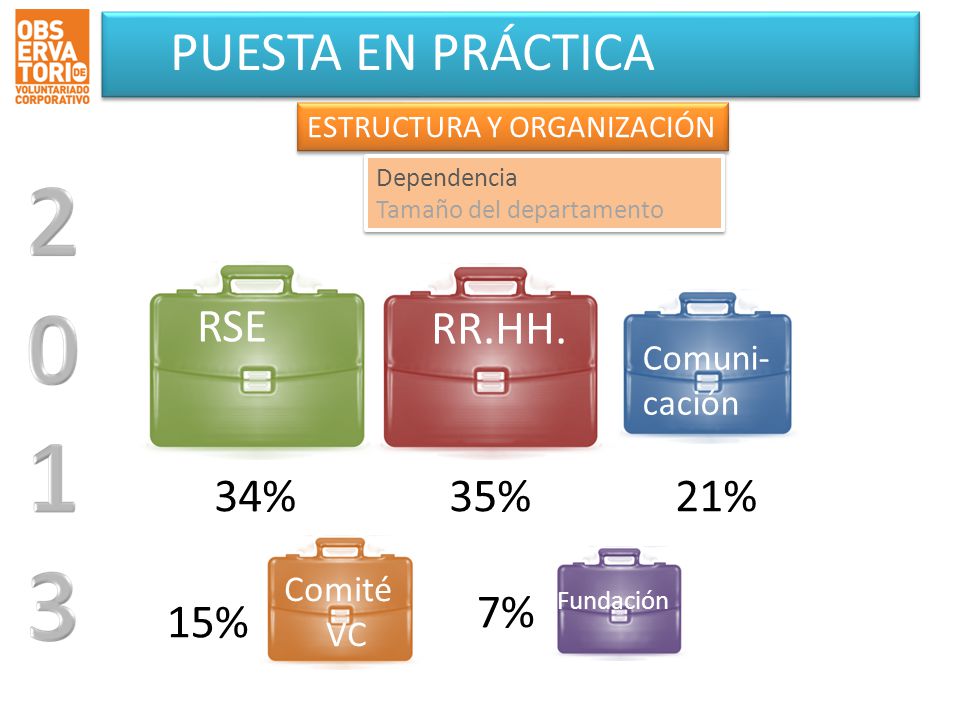 OBSERVATORIO DE VOLUNTARIADO CORPORATIVO

PUESTA EN PRÁCTICA

ESTRUCTURA Y ORGANIZACIÓN

Dependencia
Tamaño del departamento

2
0
1
3

RSE

RR.HH.

Comunicación

34%

35%

21%

15%

Comité VC

7%

Fundación